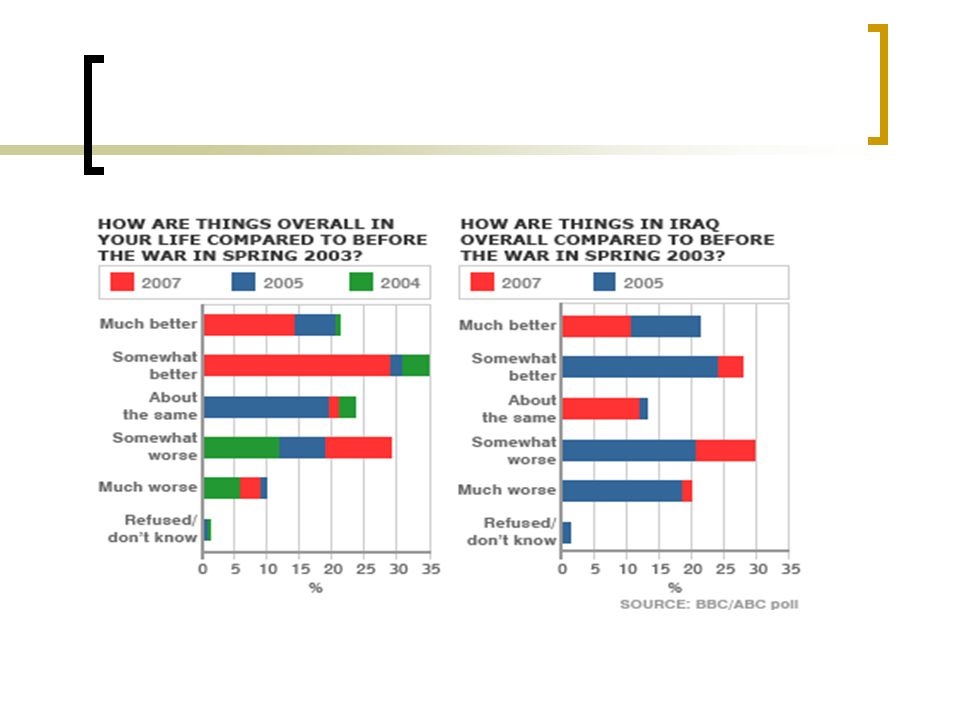 HOW ARE THINGS OVERALL IN YOUR LIFE COMPARED TO BEFORE THE WAR IN SPRING 2003?

2007 2005 2004

Much better

Somewhat better

About the same

Somewhat worse

Much worse

Refused/ don't know

0 5 10 15 20 25 30 35

%

HOW ARE THINGS IN IRAQ OVERALL COMPARED TO BEFORE THE WAR IN SPRING 2003?

2007 2005

Much better

Somewhat better

About the same

Somewhat worse

Much worse

Refused/ don't know

0 5 10 15 20 25 30 35

%

SOURCE: BBC/ABC poll